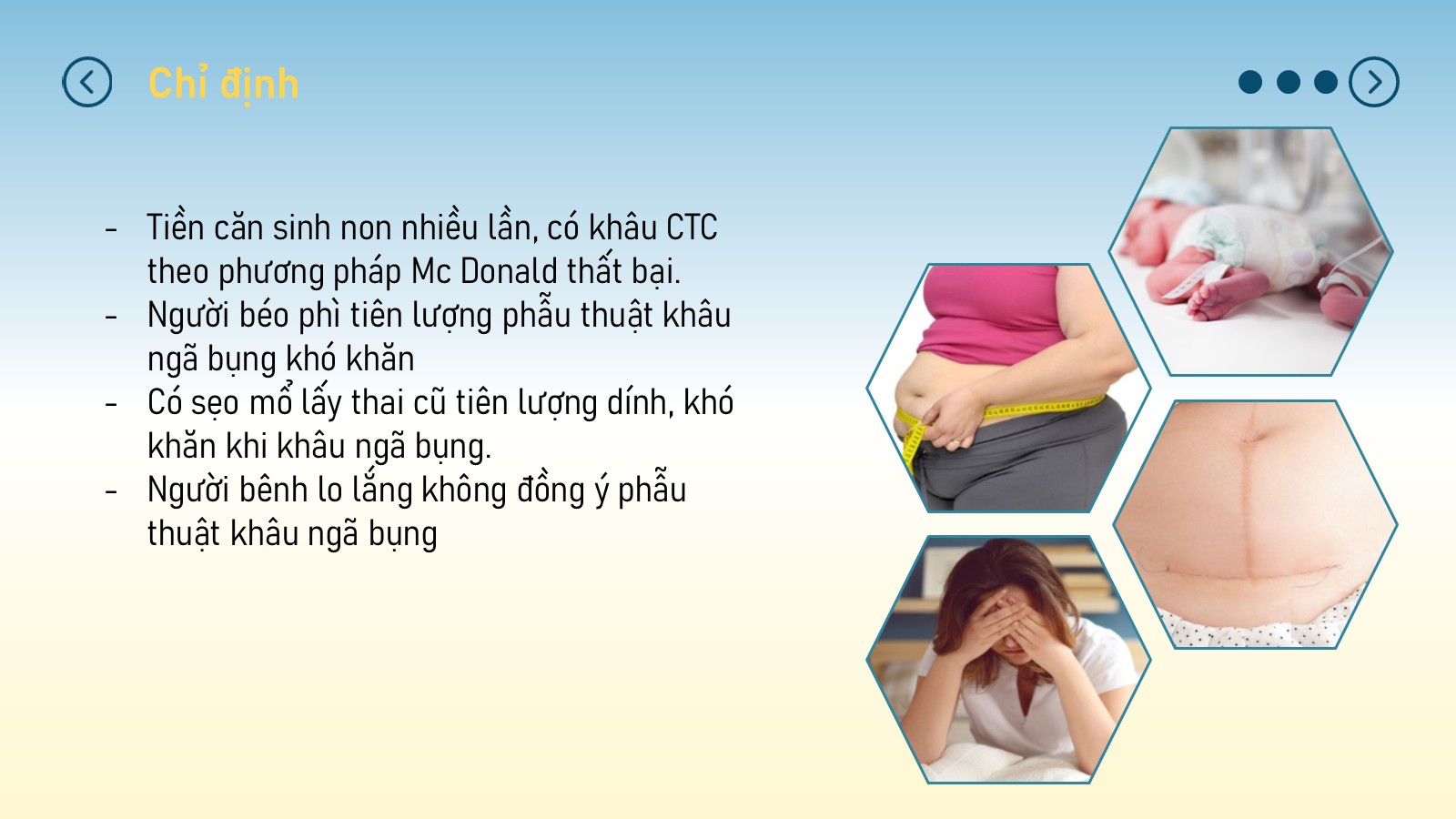 Chỉ định

- Tiền căn sinh non nhiều lần, có khâu CTC theo phương pháp Mc Donald thất bại.
- Người béo phì tiên lượng phẫu thuật khâu ngã bụng khó khăn
- Có sẹo mổ lấy thai cũ tiên lượng dính, khó khăn khi khâu ngã bụng.
- Người bênh lo lắng không đồng ý phẫu thuật khâu ngã bụng